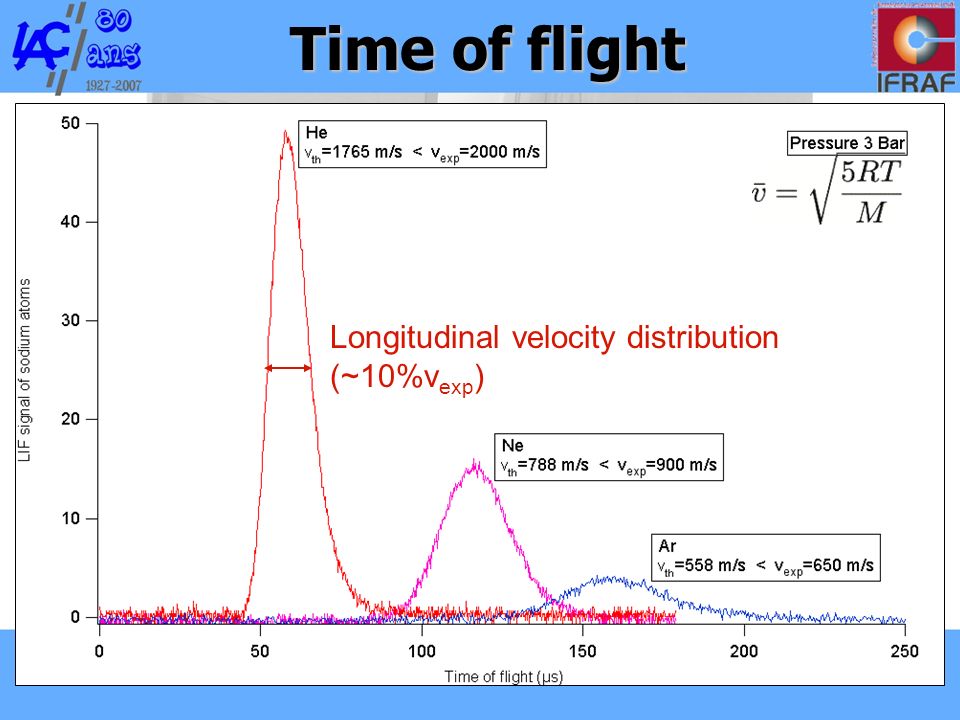 LAC 80 ans 1927-2007

Time of flight

IFRAF

He
$v_{th}$=1765 m/s < $v_{exp}$=2000 m/s

Pressure 3 Bar

$\bar{v} = \sqrt{\frac{5RT}{M}}$

Longitudinal velocity distribution (~10%$v_{exp}$)

Ne
$v_{th}$=788 m/s < $v_{exp}$=900 m/s

Ar
$v_{th}$=558 m/s < $v_{exp}$=650 m/s

LIF signal of sodium atoms

50
40
30
20
10
0

0
50
100
150
200
250

Time of flight (µs)